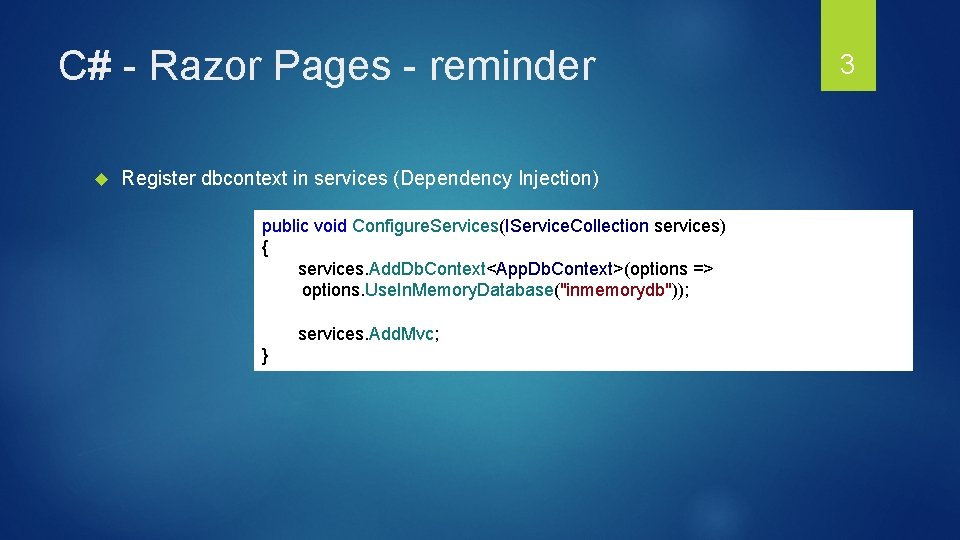 C# - Razor Pages - reminder

3

Register dbcontext in services (Dependency Injection)

public void ConfigureServices(IServiceCollection services)
{
services.AddDbContext<AppDbContext>(options =>
options.UseInMemoryDatabase("inmemorydb"));

services.AddMvc;
}